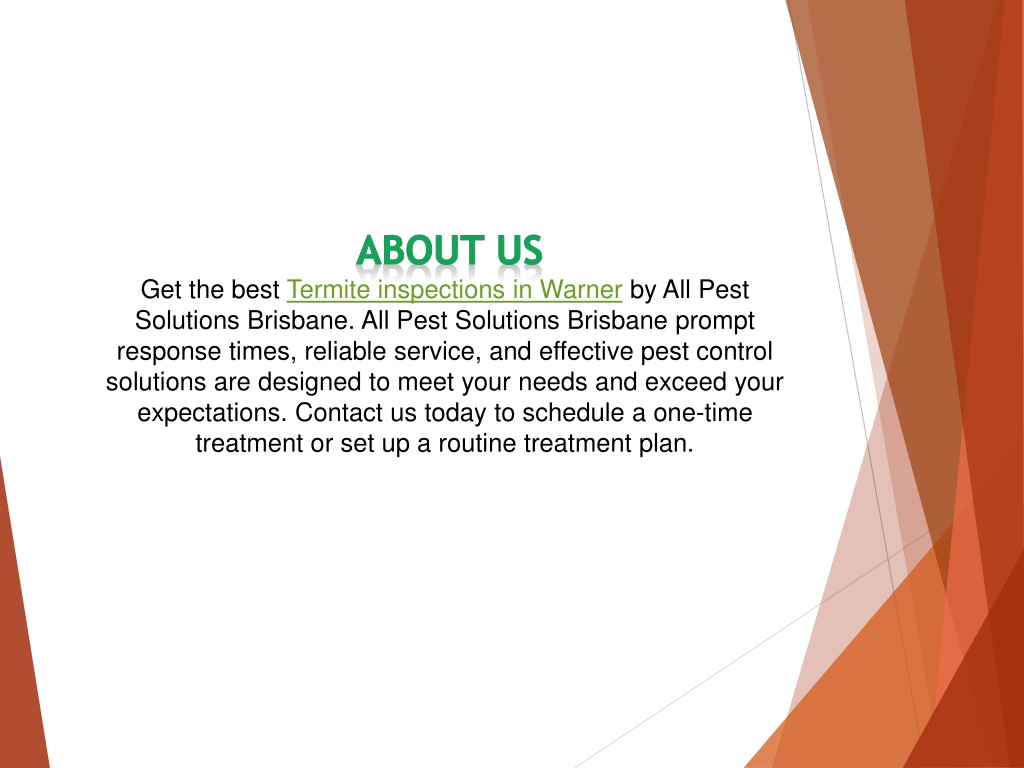 ABOUT US

Get the best Termite inspections in Warner by All Pest Solutions Brisbane. All Pest Solutions Brisbane prompt response times, reliable service, and effective pest control solutions are designed to meet your needs and exceed your expectations. Contact us today to schedule a one-time treatment or set up a routine treatment plan.